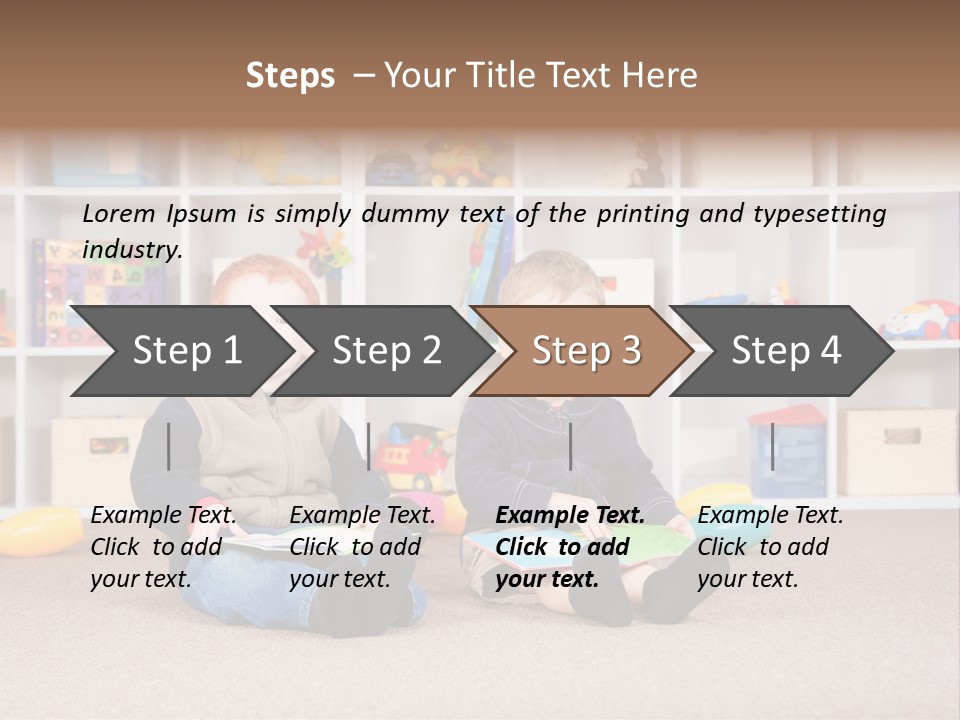 Steps – Your Title Text Here

Lorem Ipsum is simply dummy text of the printing and typesetting industry.

Step 1

Step 2

Step 3

Step 4

Example Text. Click to add your text.

Example Text. Click to add your text.

Example Text. Click to add your text.

Example Text. Click to add your text.